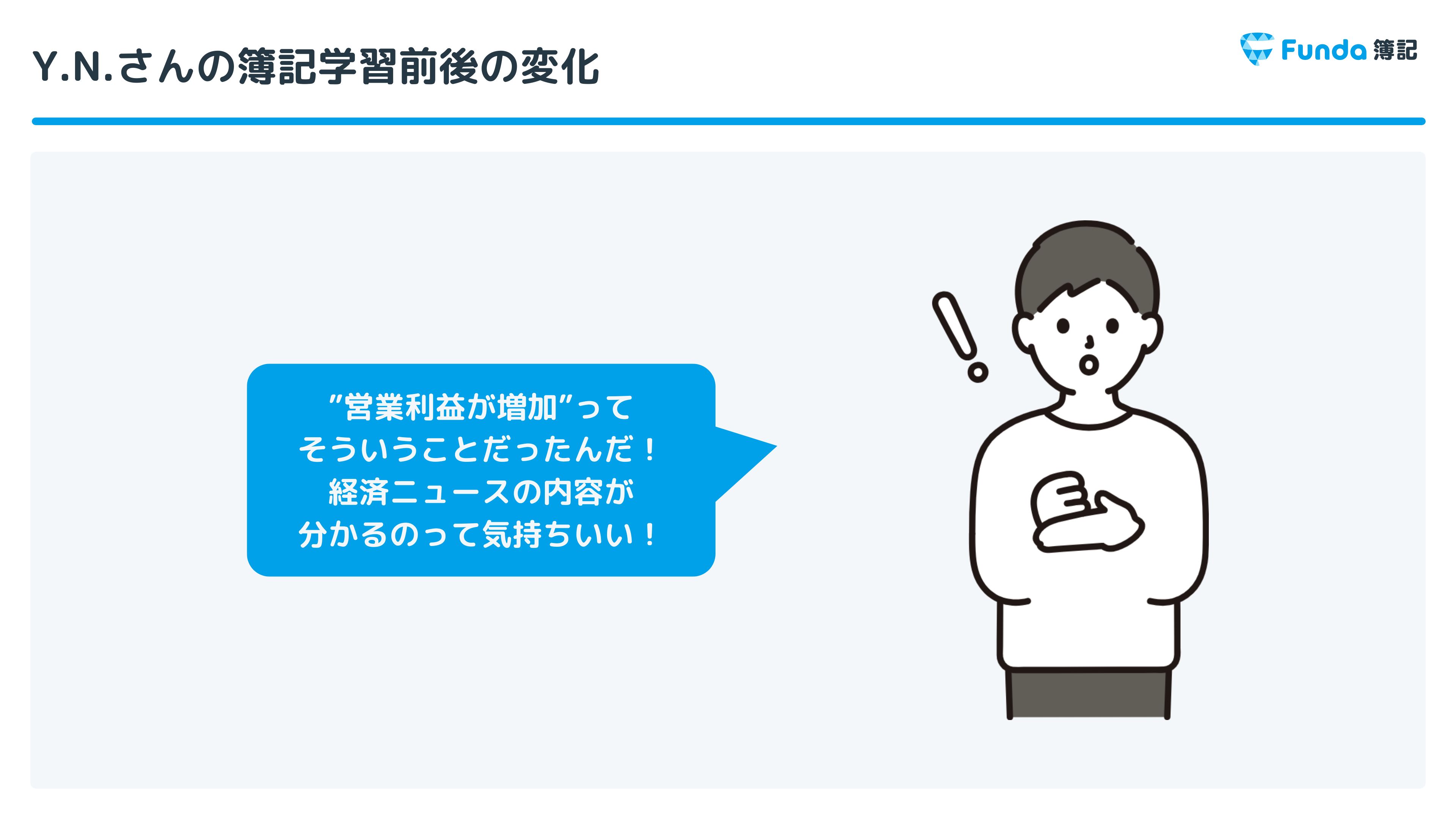 Y.N.さんの簿記学習前後の変化

Funda 簿記

”営業利益が増加”って
そういうことだったんだ！
経済ニュースの内容が
分かるのって気持ちいい！